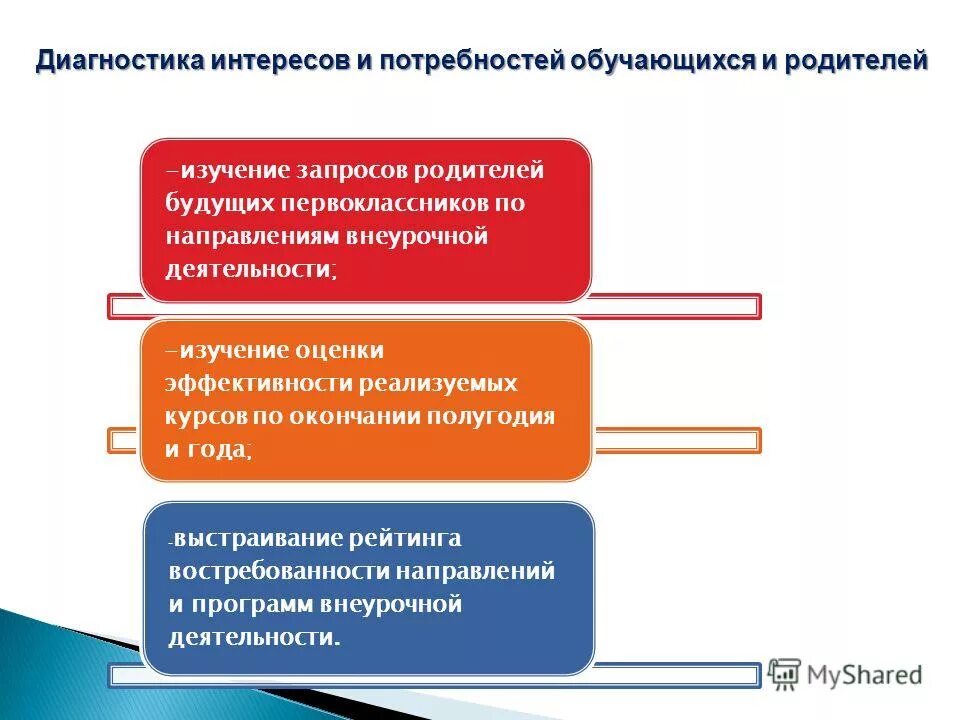 Диагностика интересов и потребностей обучающихся и родителей

–изучение запросов родителей будущих первоклассников по направлениям внеурочной деятельности;

–изучение оценки эффективности реализуемых курсов по окончании полугодия и года;

-выстраивание рейтинга востребованности направлений и программ внеурочной деятельности.

MyShared